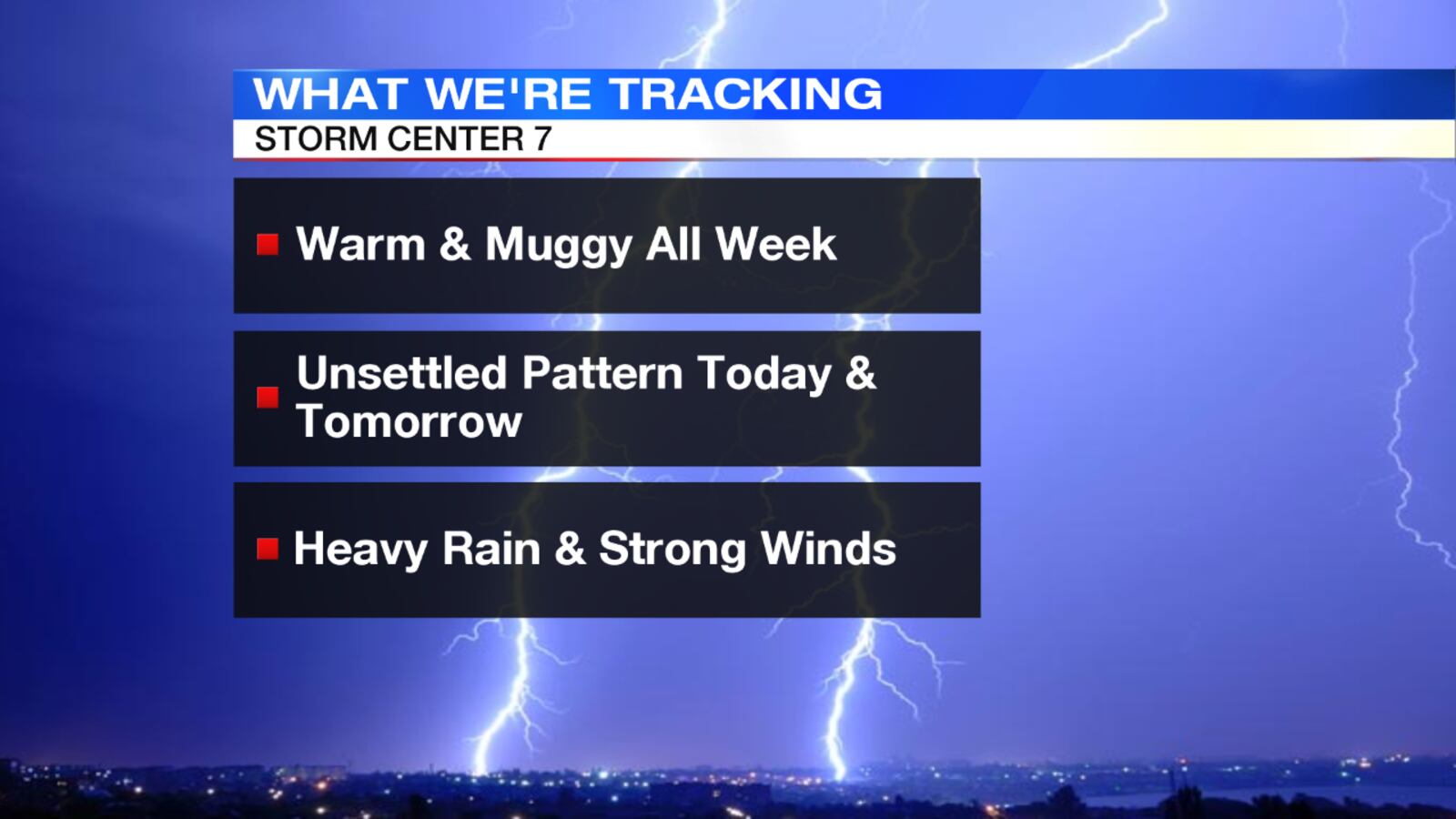 WHAT WE'RE TRACKING
STORM CENTER 7

Warm & Muggy All Week

Unsettled Pattern Today & Tomorrow

Heavy Rain & Strong Winds